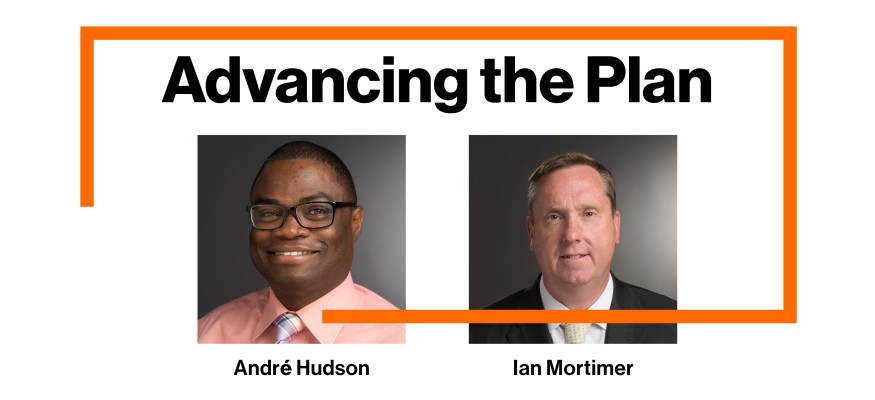 Advancing the Plan

André Hudson

Ian Mortimer